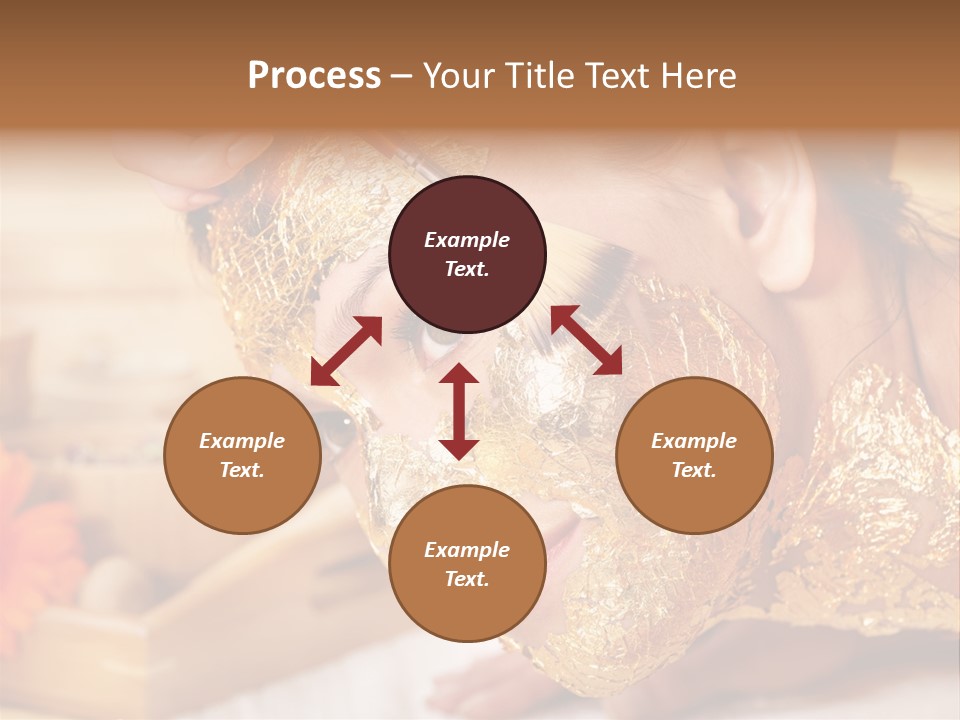 Process – Your Title Text Here

Example Text.

Example Text.

Example Text.

Example Text.